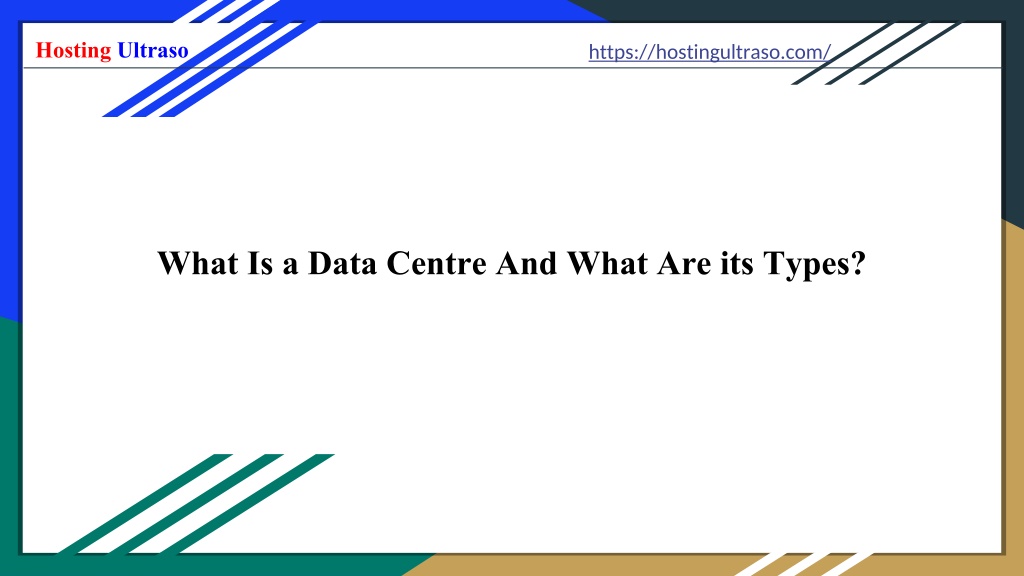 Hosting Ultraso

https://hostingultraso.com/

What Is a Data Centre And What Are its Types?